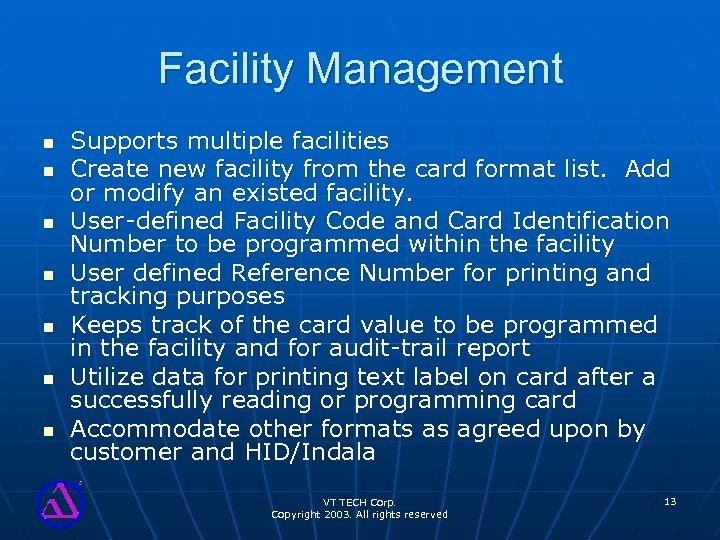 Facility Management

- Supports multiple facilities
- Create new facility from the card format list. Add or modify an existed facility.
- User-defined Facility Code and Card Identification Number to be programmed within the facility
- User defined Reference Number for printing and tracking purposes
- Keeps track of the card value to be programmed in the facility and for audit-trail report
- Utilize data for printing text label on card after a successfully reading or programming card
- Accommodate other formats as agreed upon by customer and HID/Indala

VT TECH Corp.
Copyright 2003. All rights reserved

13